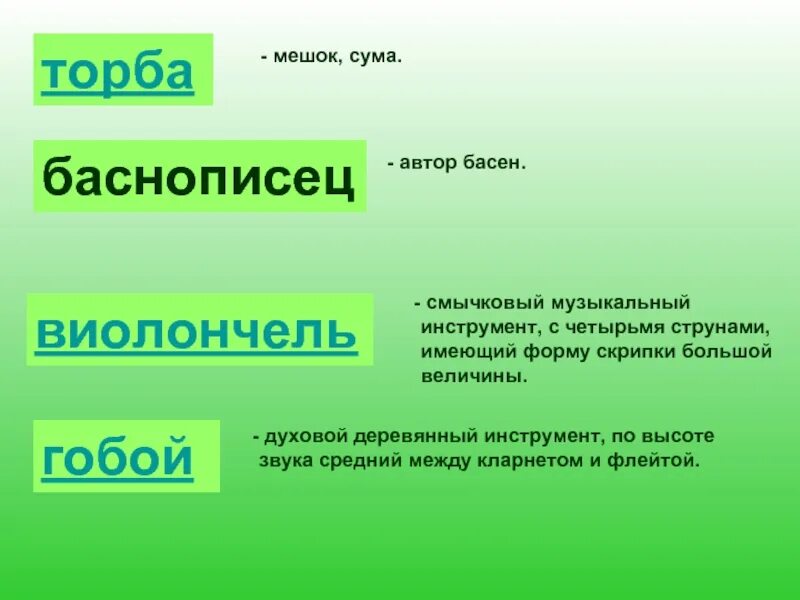 торба

- мешок, сума.

баснописец

- автор басен.

виолончель

- смычковый музыкальный инструмент, с четырьмя струнами, имеющий форму скрипки большой величины.

гобой

- духовой деревянный инструмент, по высоте звука средний между кларнетом и флейтой.